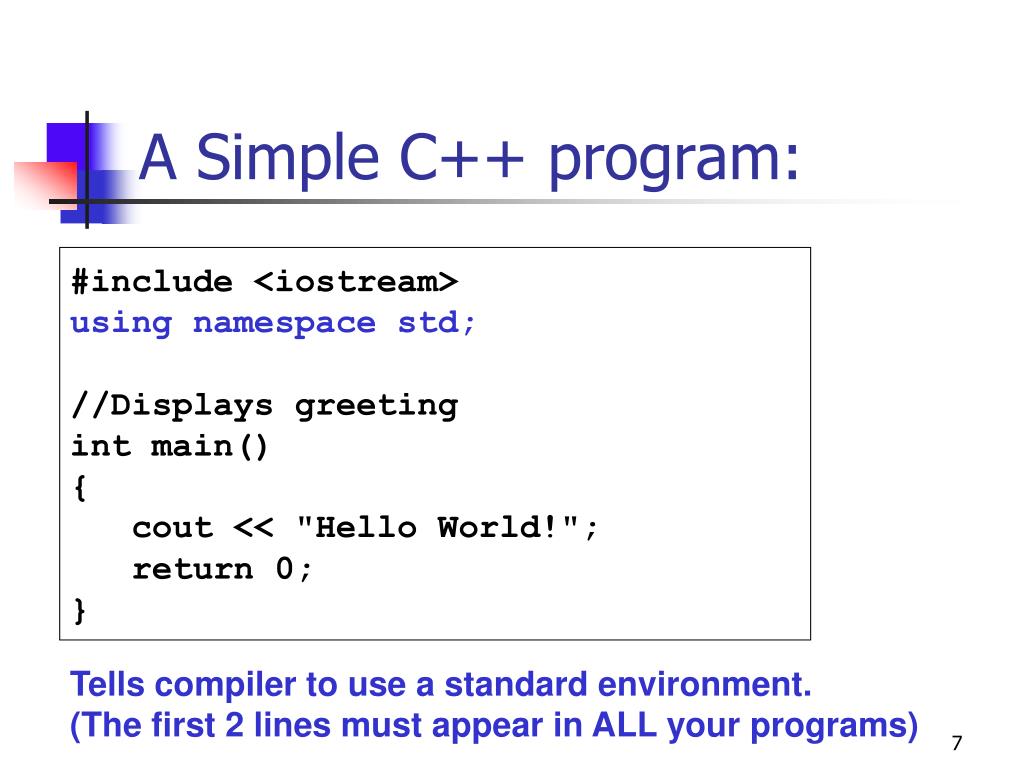 A Simple C++ program:

#include <iostream>
using namespace std;

//Displays greeting
int main()
{
   cout << "Hello World!";
   return 0;
}

Tells compiler to use a standard environment.
(The first 2 lines must appear in ALL your programs)

7